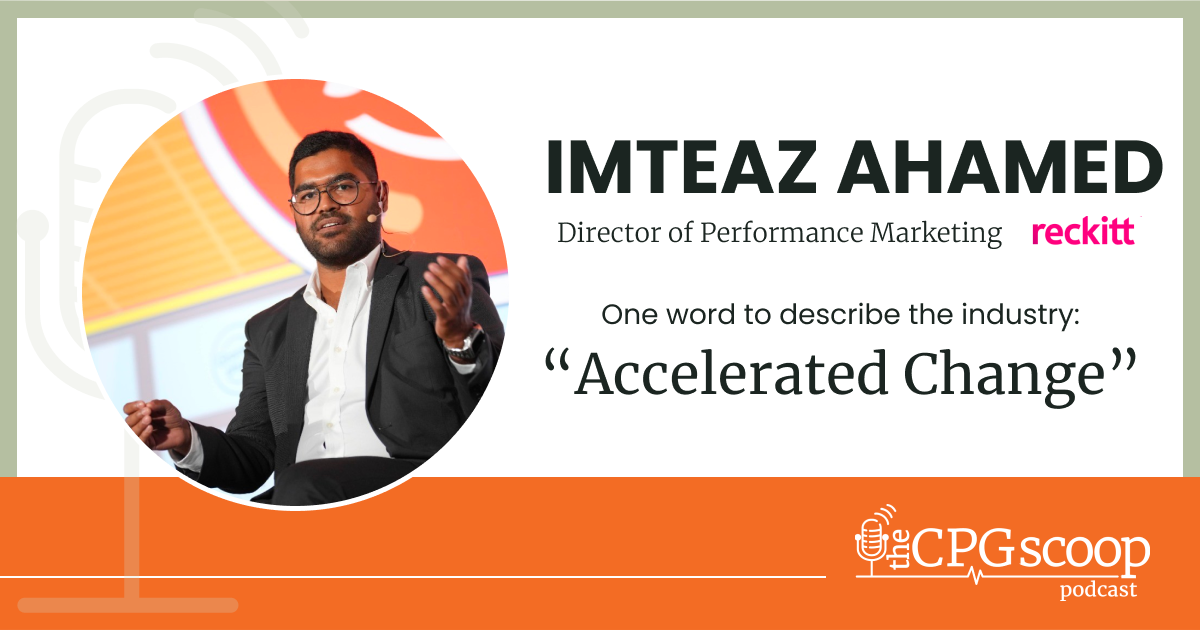 IMTEAZ AHAMED

Director of Performance Marketing reckitt

One word to describe the industry:

“Accelerated Change”

the CPG scoop podcast